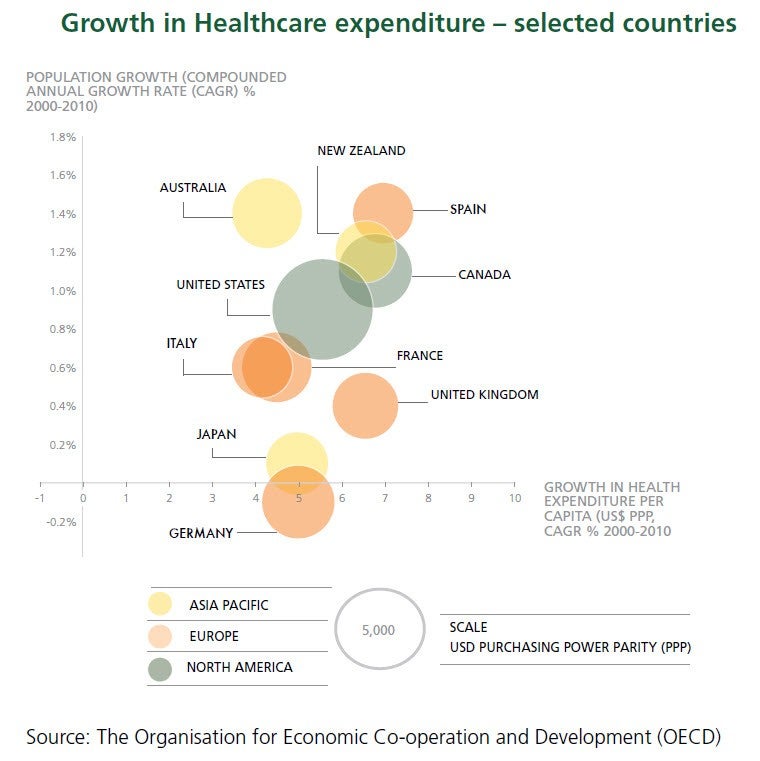 Growth in Healthcare expenditure – selected countries

POPULATION GROWTH (COMPOUNDED ANNUAL GROWTH RATE (CAGR) % 2000-2010)

1.8%
1.6%
1.4%
1.2%
1.0%
0.8%
0.6%
0.4%
0.2%
-0.2%

NEW ZEALAND
AUSTRALIA
SPAIN
CANADA
UNITED STATES
ITALY
FRANCE
UNITED KINGDOM
JAPAN
GERMANY

-1 0 1 2 3 4 5 6 7 8 9 10

GROWTH IN HEALTH EXPENDITURE PER CAPITA (US$ PPP, CAGR % 2000-2010

ASIA PACIFIC
EUROPE
NORTH AMERICA

5,000

SCALE
USD PURCHASING POWER PARITY (PPP)

Source: The Organisation for Economic Co-operation and Development (OECD)